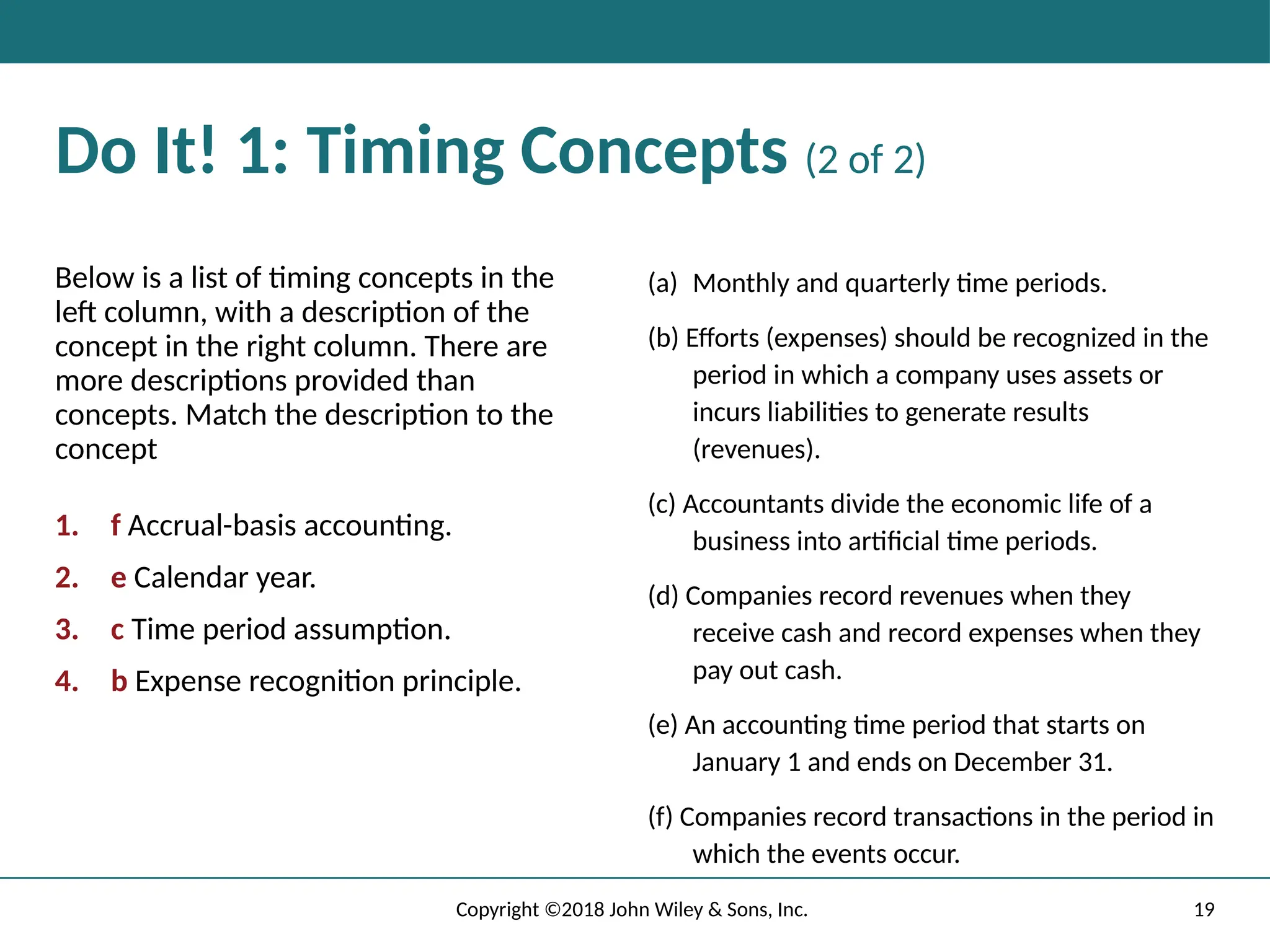 Do It! 1: Timing Concepts (2 of 2)

Below is a list of timing concepts in the left column, with a description of the concept in the right column. There are more descriptions provided than concepts. Match the description to the concept

1. f Accrual-basis accounting.
2. e Calendar year.
3. c Time period assumption.
4. b Expense recognition principle.

(a) Monthly and quarterly time periods.

(b) Efforts (expenses) should be recognized in the period in which a company uses assets or incurs liabilities to generate results (revenues).

(c) Accountants divide the economic life of a business into artificial time periods.

(d) Companies record revenues when they receive cash and record expenses when they pay out cash.

(e) An accounting time period that starts on January 1 and ends on December 31.

(f) Companies record transactions in the period in which the events occur.

Copyright ©2018 John Wiley & Sons, Inc.

19